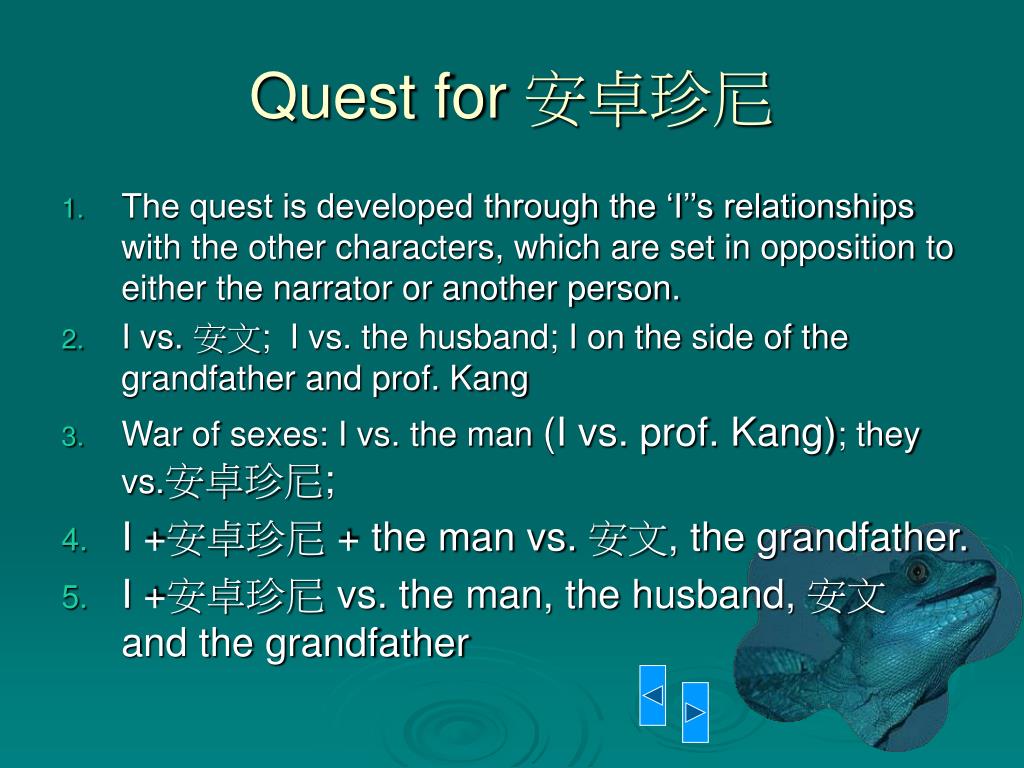 Quest for 安卓珍尼

1. The quest is developed through the ‘I’’s relationships with the other characters, which are set in opposition to either the narrator or another person.
2. I vs. 安文; I vs. the husband; I on the side of the grandfather and prof. Kang
3. War of sexes: I vs. the man (I vs. prof. Kang); they vs.安卓珍尼;
4. I +安卓珍尼 + the man vs. 安文, the grandfather.
5. I +安卓珍尼 vs. the man, the husband, 安文 and the grandfather